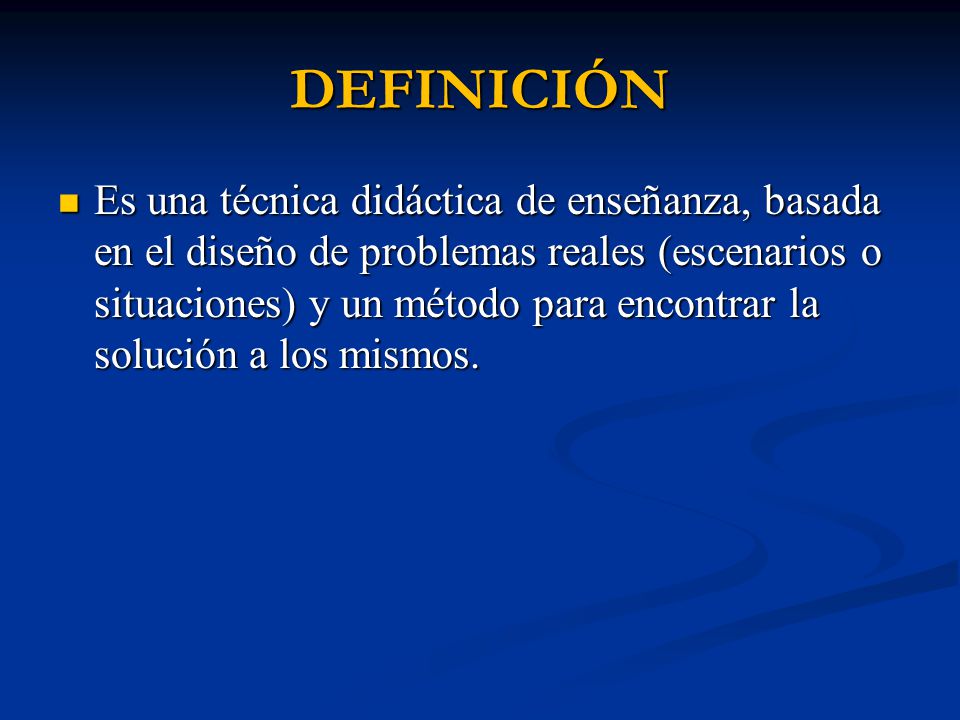 DEFINICIÓN

Es una técnica didáctica de enseñanza, basada en el diseño de problemas reales (escenarios o situaciones) y un método para encontrar la solución a los mismos.